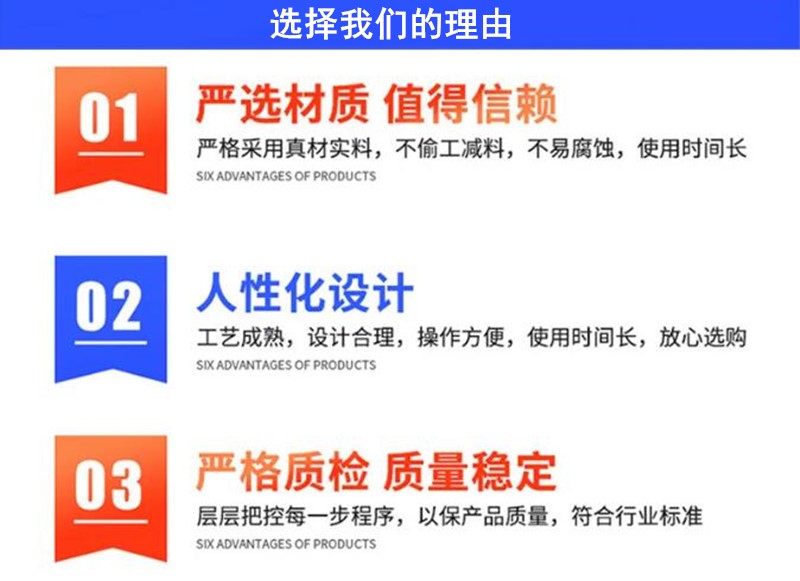 选择我们的理由

01

严选材质 值得信赖

严格采用真材实料，不偷工减料，不易腐蚀，使用时间长

SIX ADVANTAGES OF PRODUCTS

02

人性化设计

工艺成熟，设计合理，操作方便，使用时间长，放心选购

SIX ADVANTAGES OF PRODUCTS

03

严格质检 质量稳定

层层把控每一步程序，以保产品质量，符合行业标准

SIX ADVANTAGES OF PRODUCTS